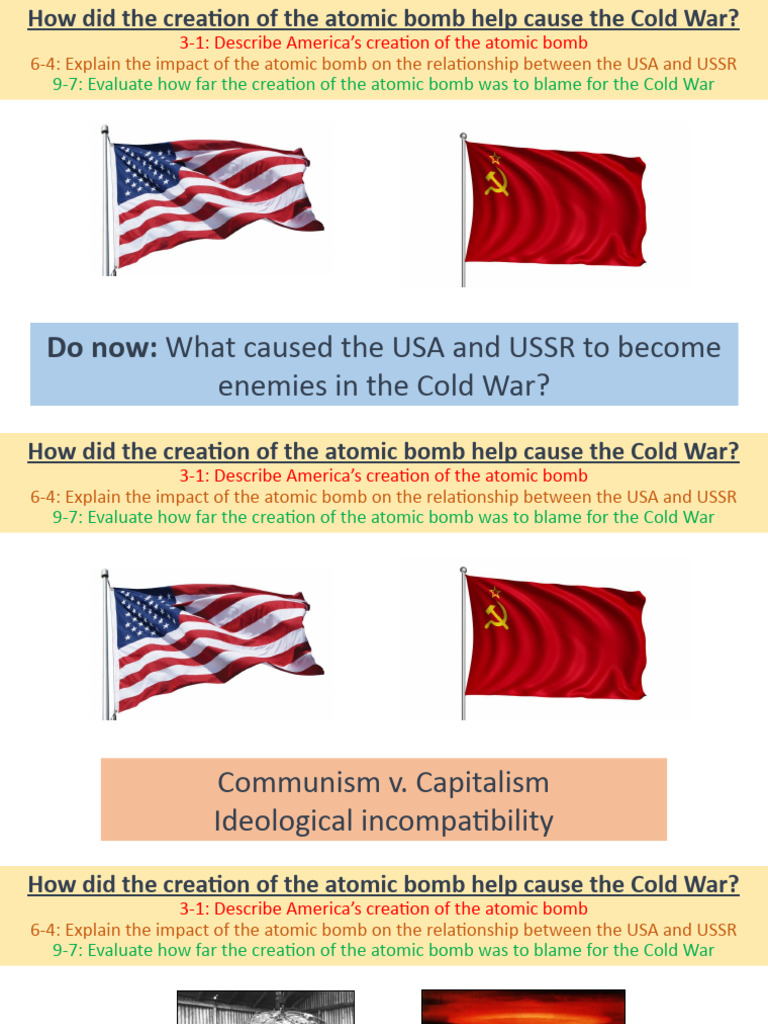 How did the creation of the atomic bomb help cause the Cold War?
3-1: Describe America's creation of the atomic bomb
6-4: Explain the impact of the atomic bomb on the relationship between the USA and USSR
9-7: Evaluate how far the creation of the atomic bomb was to blame for the Cold War

Do now: What caused the USA and USSR to become enemies in the Cold War?

How did the creation of the atomic bomb help cause the Cold War?
3-1: Describe America's creation of the atomic bomb
6-4: Explain the impact of the atomic bomb on the relationship between the USA and USSR
9-7: Evaluate how far the creation of the atomic bomb was to blame for the Cold War

Communism v. Capitalism
Ideological incompatibility

How did the creation of the atomic bomb help cause the Cold War?
3-1: Describe America's creation of the atomic bomb
6-4: Explain the impact of the atomic bomb on the relationship between the USA and USSR
9-7: Evaluate how far the creation of the atomic bomb was to blame for the Cold War